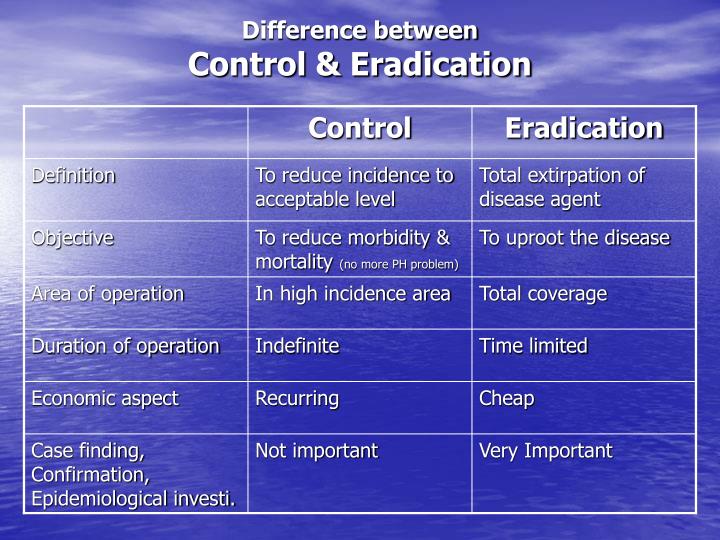 Difference between
Control & Eradication

| | Control | Eradication |
|---|---|---|
| Definition | To reduce incidence to acceptable level | Total extirpation of disease agent |
| Objective | To reduce morbidity & mortality (no more PH problem) | To uproot the disease |
| Area of operation | In high incidence area | Total coverage |
| Duration of operation | Indefinite | Time limited |
| Economic aspect | Recurring | Cheap |
| Case finding, Confirmation, Epidemiological investi. | Not important | Very Important |